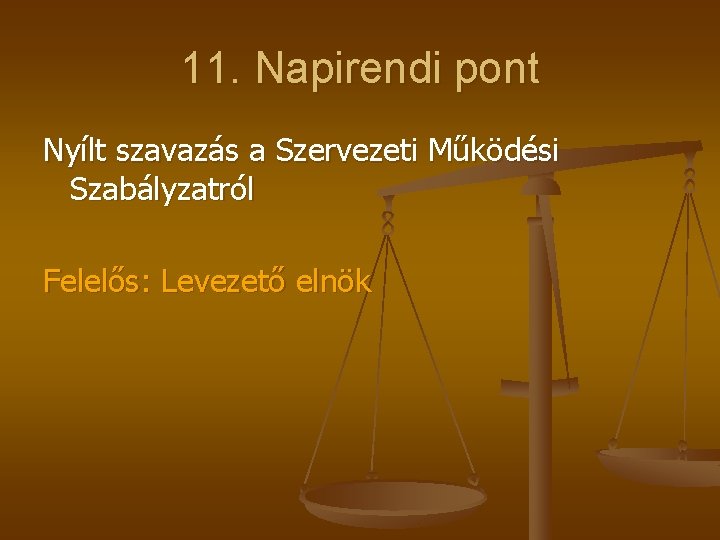 11. Napirendi pont

Nyílt szavazás a Szervezeti Működési Szabályzatról

Felelős: Levezető elnök